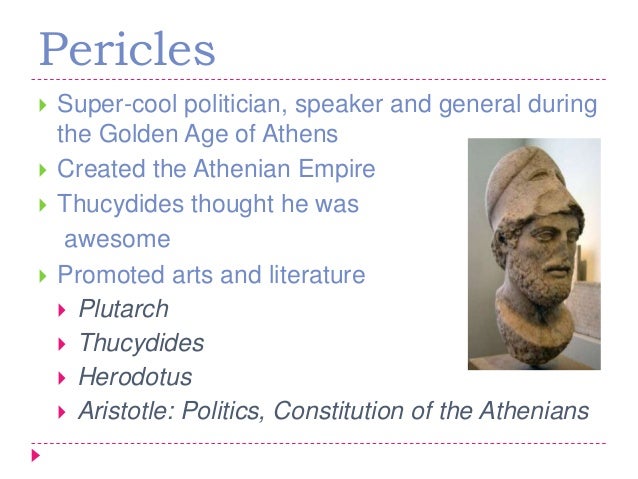 Pericles

Super-cool politician, speaker and general during the Golden Age of Athens

Created the Athenian Empire

Thucydides thought he was awesome

Promoted arts and literature

Plutarch

Thucydides

Herodotus

Aristotle: Politics, Constitution of the Athenians